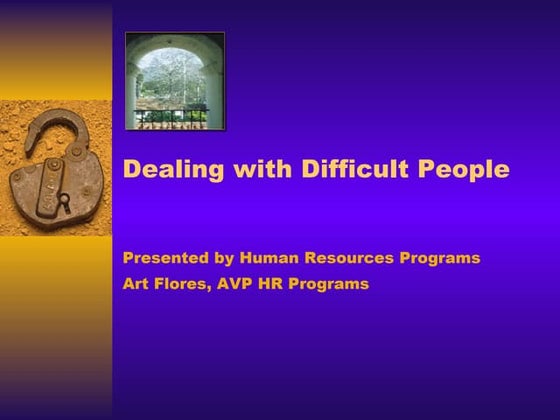 Dealing with Difficult People

Presented by Human Resources Programs

Art Flores, AVP HR Programs